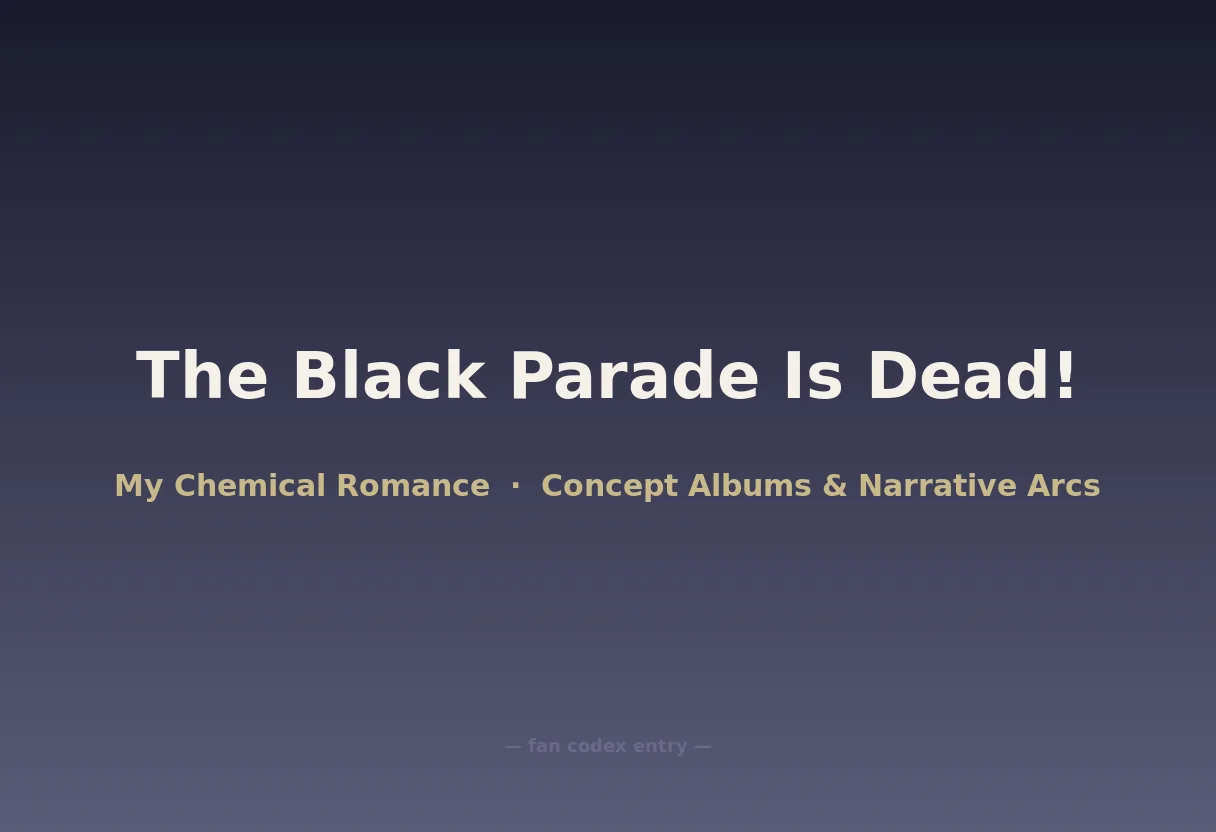 The Black Parade Is Dead!

My Chemical Romance · Concept Albums & Narrative Arcs

— fan codex entry —